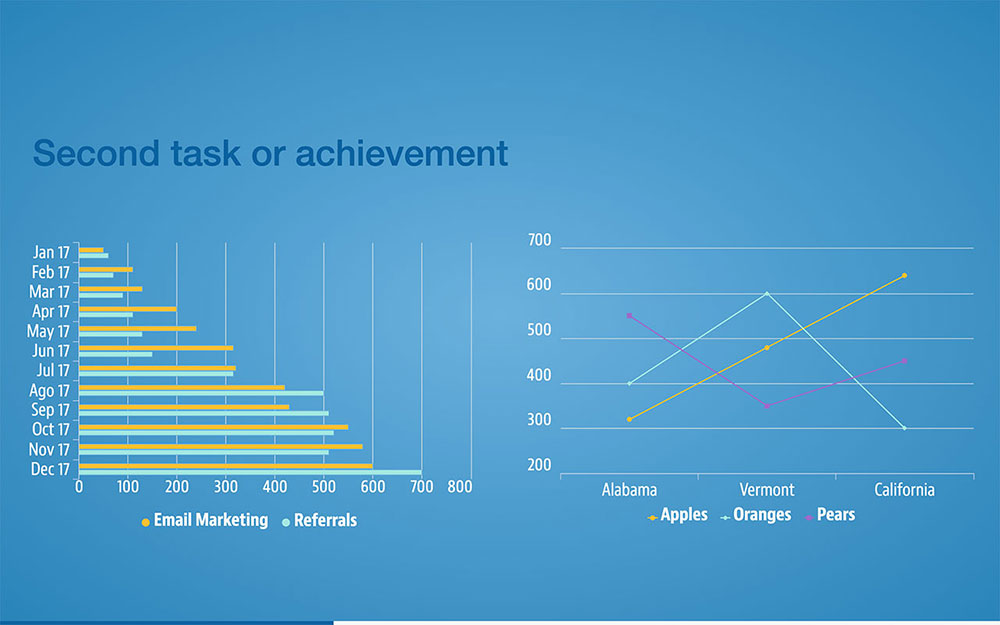 Second task or achievement

Jan 17
Feb 17
Mar 17
Apr 17
May 17
Jun 17
Jul 17
Ago 17
Sep 17
Oct 17
Nov 17
Dec 17
0 100 200 300 400 500 600 700 800
Email Marketing Referrals

700
600
500
400
300
200
Alabama Vermont California
Apples Oranges Pears